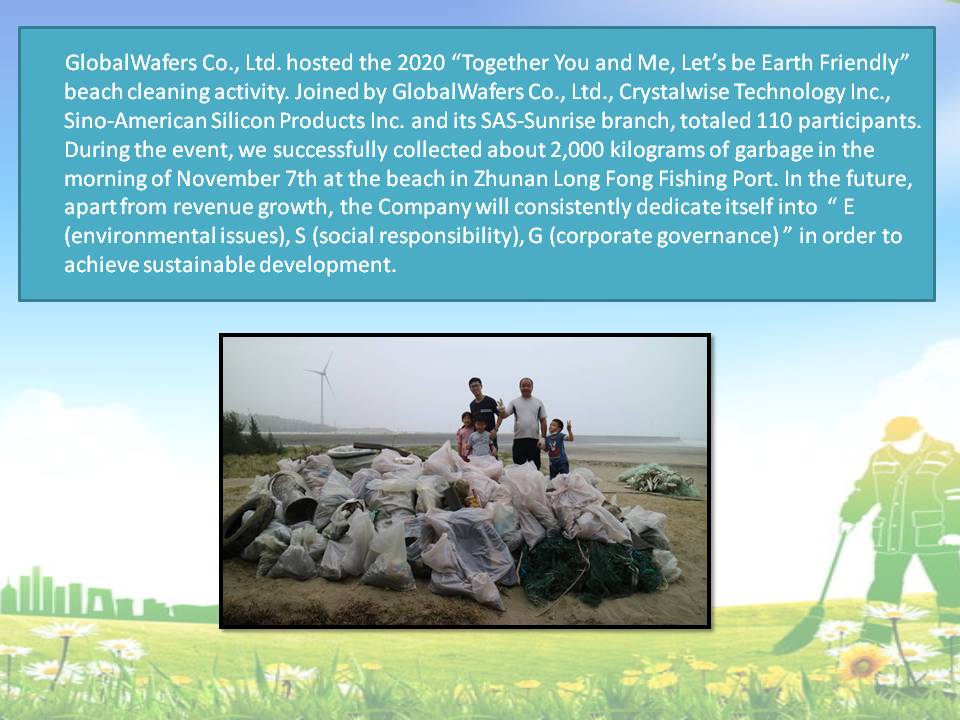 GlobalWafers Co., Ltd. hosted the 2020 “Together You and Me, Let’s be Earth Friendly” beach cleaning activity. Joined by GlobalWafers Co., Ltd., Crystalwise Technology Inc., Sino-American Silicon Products Inc. and its SAS-Sunrise branch, totaled 110 participants. During the event, we successfully collected about 2,000 kilograms of garbage in the morning of November 7th at the beach in Zhunan Long Fong Fishing Port. In the future, apart from revenue growth, the Company will consistently dedicate itself into “ E (environmental issues), S (social responsibility), G (corporate governance) ” in order to achieve sustainable development.